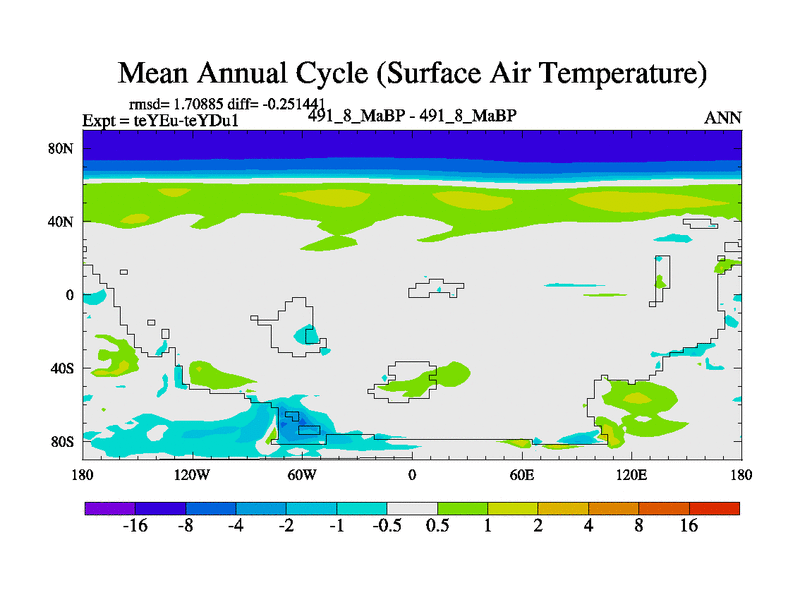 Mean Annual Cycle (Surface Air Temperature)

rmsd= 1.70885 diff= -0.251441
Expt = teYEu-teYDu1
491_8_MaBP - 491_8_MaBP
ANN

80N
40N
0
40S
80S

180
120W
60W
0
60E
120E
180

-16
-8
-4
-2
-1
-0.5
0.5
1
2
4
8
16